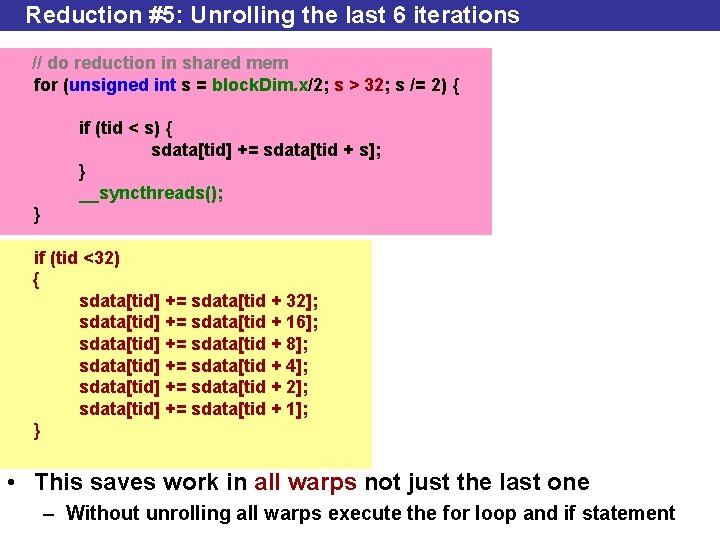 Reduction #5: Unrolling the last 6 iterations

// do reduction in shared mem
for (unsigned int s = blockDim.x/2; s > 32; s /= 2) {

if (tid < s) {
sdata[tid] += sdata[tid + s];
}
__syncthreads();
}

if (tid <32)
{
sdata[tid] += sdata[tid + 32];
sdata[tid] += sdata[tid + 16];
sdata[tid] += sdata[tid + 8];
sdata[tid] += sdata[tid + 4];
sdata[tid] += sdata[tid + 2];
sdata[tid] += sdata[tid + 1];
}

• This saves work in all warps not just the last one
– Without unrolling all warps execute the for loop and if statement